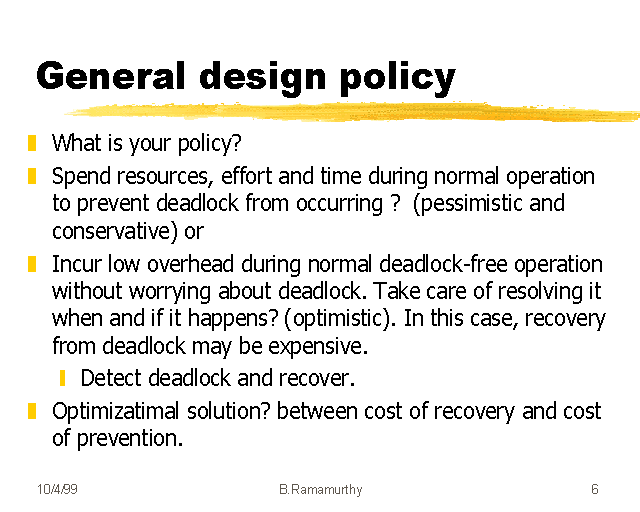 General design policy

What is your policy?

Spend resources, effort and time during normal operation to prevent deadlock from occurring ? (pessimistic and conservative) or

Incur low overhead during normal deadlock-free operation without worrying about deadlock. Take care of resolving it when and if it happens? (optimistic). In this case, recovery from deadlock may be expensive.

Detect deadlock and recover.

Optimizatimal solution? between cost of recovery and cost of prevention.

10/4/99 B.Ramamurthy 6